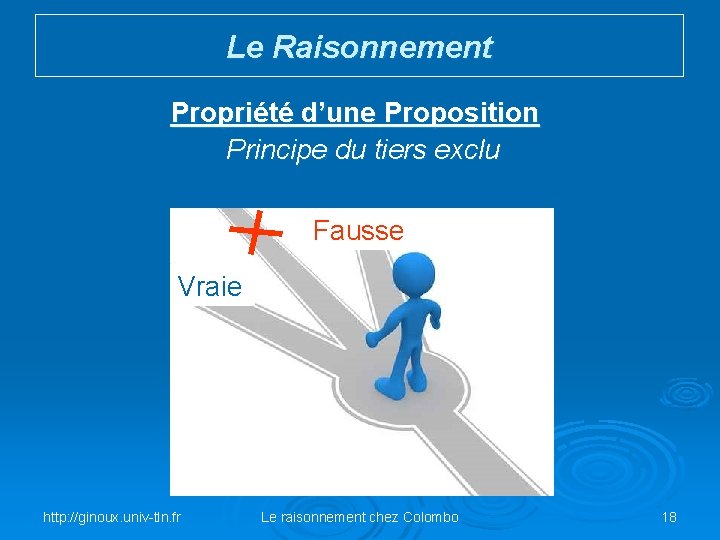 Le Raisonnement

Propriété d'une Proposition

Principe du tiers exclu

Fausse

Vraie

http://ginoux.univ-tln.fr

Le raisonnement chez Colombo

18